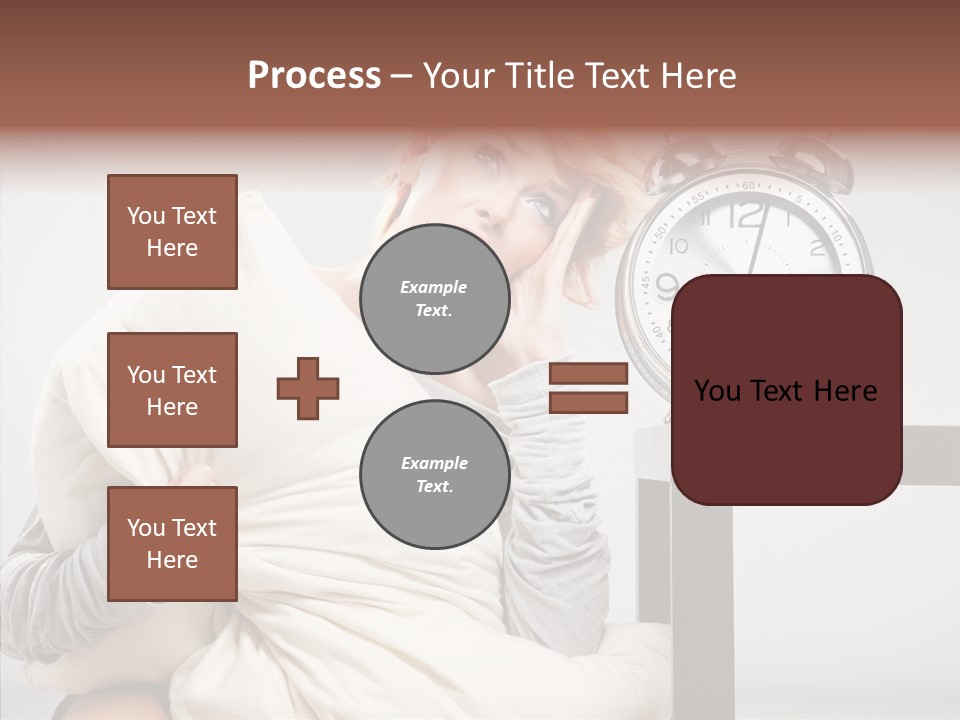 Process – Your Title Text Here

You Text Here

You Text Here

You Text Here

Example Text.

Example Text.

You Text Here